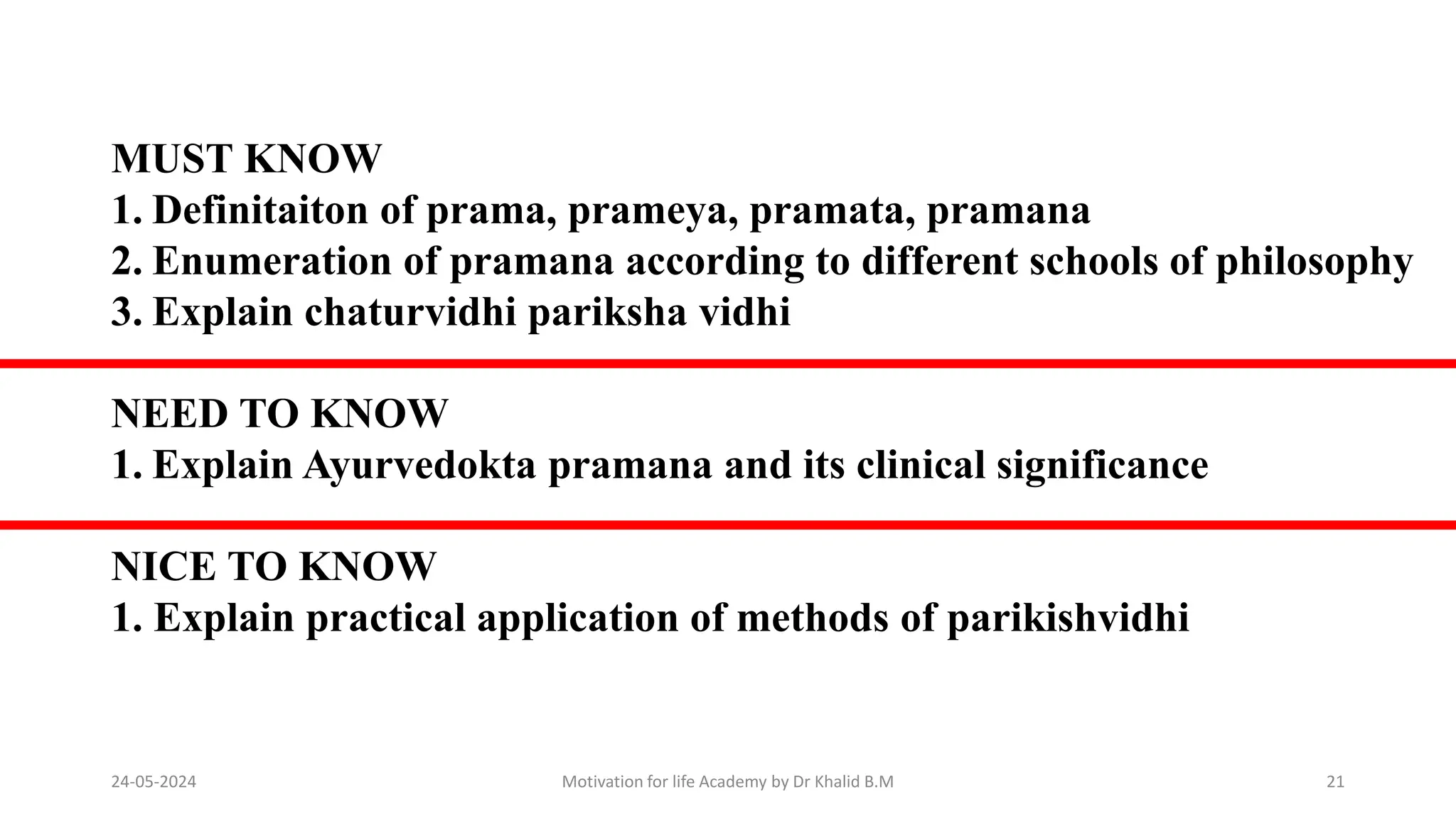 MUST KNOW
1. Definitaiton of prama, prameya, pramata, pramana
2. Enumeration of pramana according to different schools of philosophy
3. Explain chaturvidhi pariksha vidhi

NEED TO KNOW
1. Explain Ayurvedokta pramana and its clinical significance

NICE TO KNOW
1. Explain practical application of methods of parikishvidhi

24-05-2024

Motivation for life Academy by Dr Khalid B.M

21